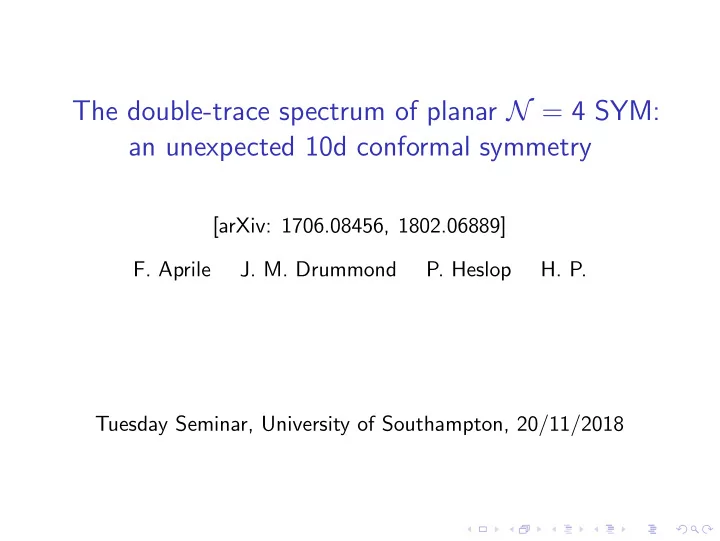 The double-trace spectrum of planar $\mathcal{N} = 4$ SYM: an unexpected 10d conformal symmetry

[arXiv: 1706.08456, 1802.06889]

F. Aprile J. M. Drummond P. Heslop H. P.

Tuesday Seminar, University of Southampton, 20/11/2018